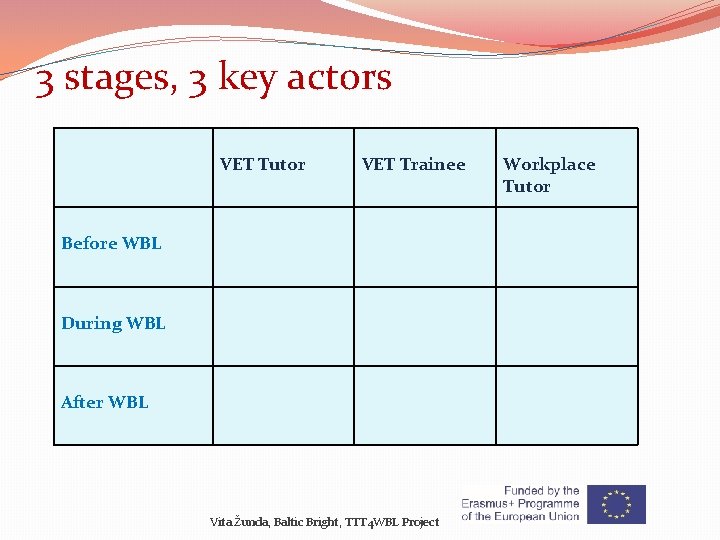 3 stages, 3 key actors

|  | VET Tutor | VET Trainee | Workplace Tutor |
|---|---|---|---|
| Before WBL |  |  |  |
| During WBL |  |  |  |
| After WBL |  |  |  |

Vita Žunda, Baltic Bright, TTT4WBL Project

Funded by the
Erasmus+ Programme
of the European Union